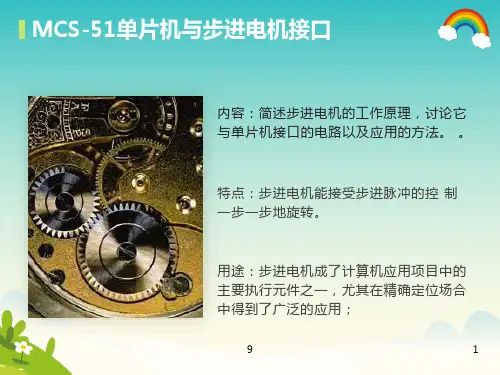 MCS-51单片机与步进电机接口

内容：简述步进电机的工作原理，讨论它与单片机接口的电路以及应用的方法。 。

特点：步进电机能接受步进脉冲的控 制一步一步地旋转。

用途：步进电机成了计算机应用项目中的主要执行元件之一，尤其在精确定位场合中得到了广泛的应用；

9

1